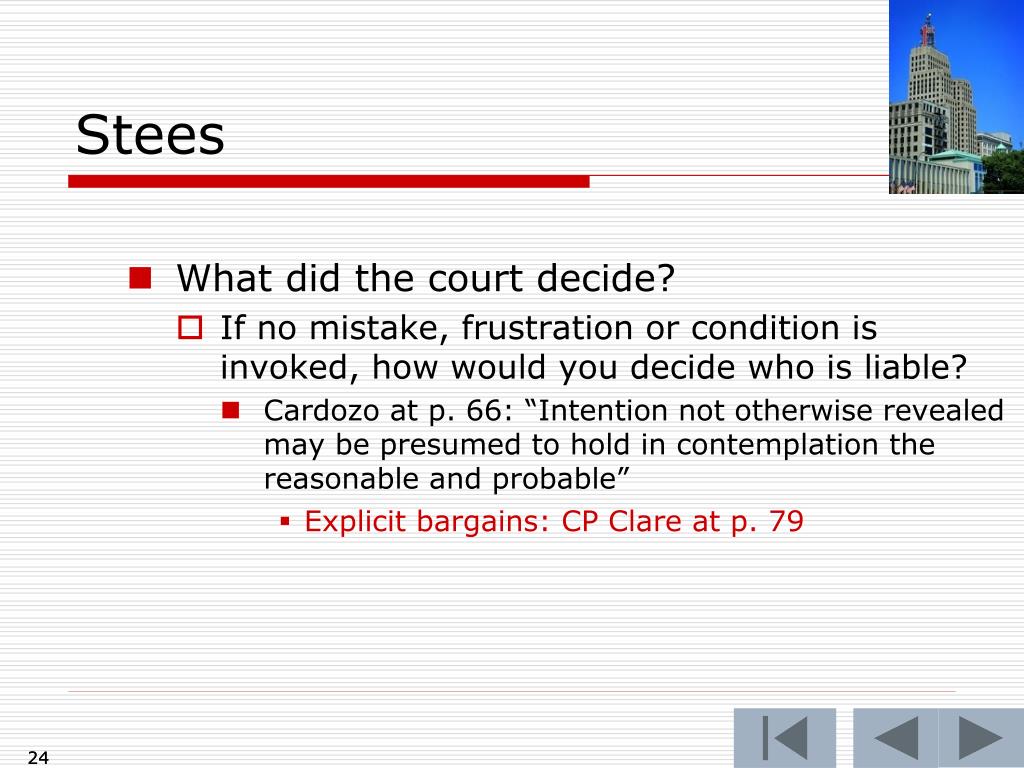 Stees

What did the court decide?

If no mistake, frustration or condition is invoked, how would you decide who is liable?

Cardozo at p. 66: “Intention not otherwise revealed may be presumed to hold in contemplation the reasonable and probable”

Explicit bargains: CP Clare at p. 79

24